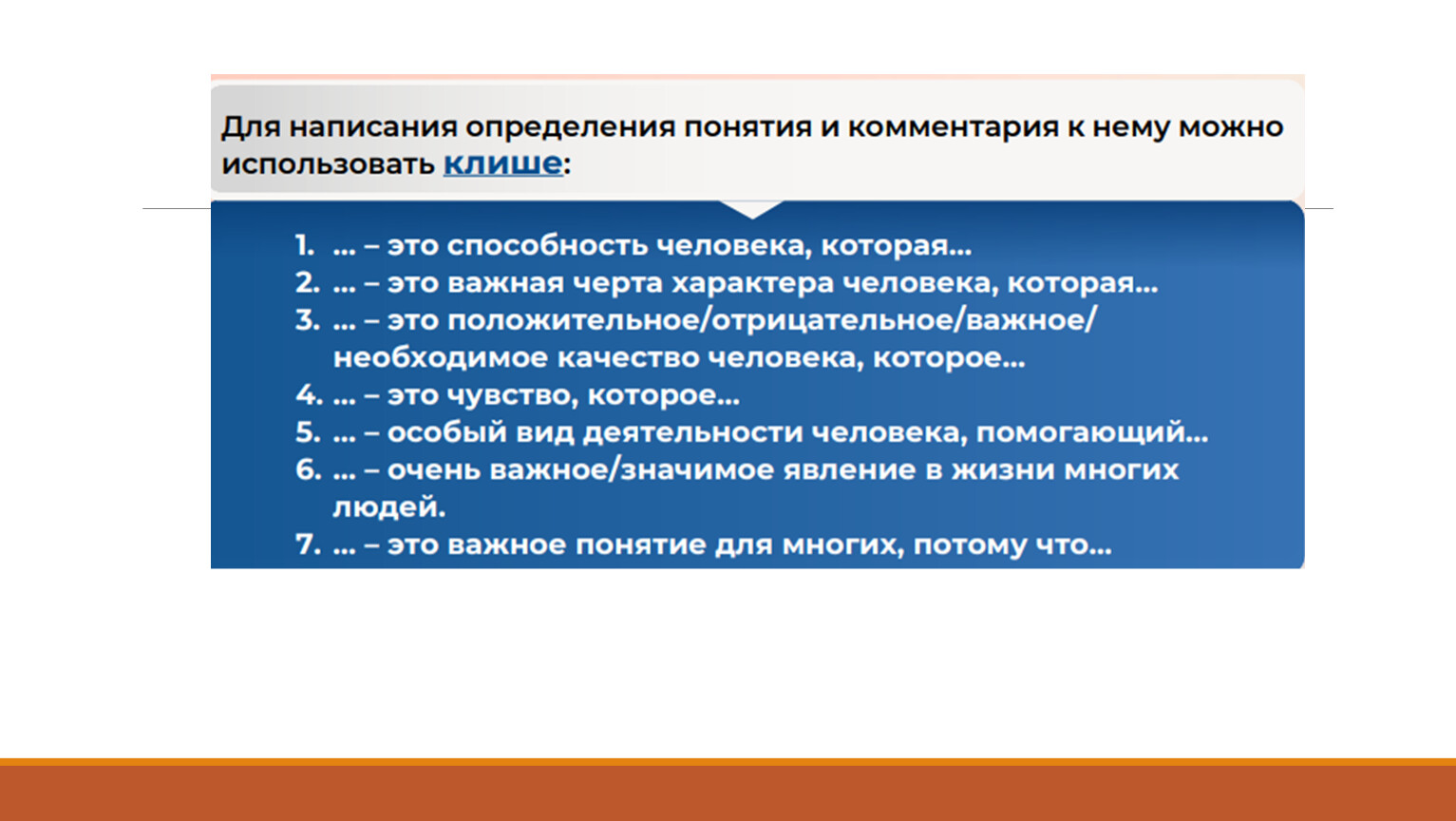 Для написания определения понятия и комментария к нему можно использовать клише:

1. ... – это способность человека, которая...
2. ... – это важная черта характера человека, которая...
3. ... – это положительное/отрицательное/важное/ необходимое качество человека, которое...
4. ... – это чувство, которое...
5. ... – особый вид деятельности человека, помогающий...
6. ... – очень важное/значимое явление в жизни многих людей.
7. ... – это важное понятие для многих, потому что...